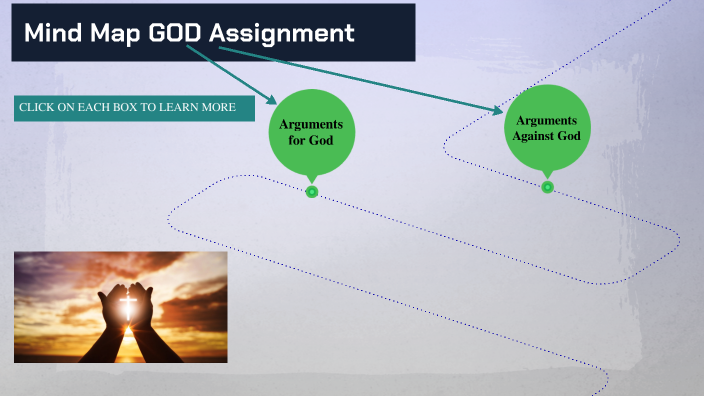 Mind Map GOD Assignment

CLICK ON EACH BOX TO LEARN MORE

Arguments for God

Arguments Against God